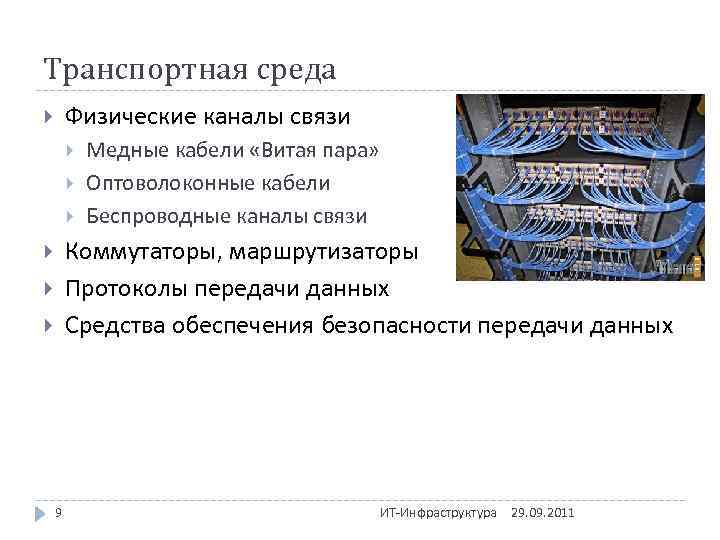 Транспортная среда

Физические каналы связи

Медные кабели «Витая пара»

Оптоволоконные кабели

Беспроводные каналы связи

Коммутаторы, маршрутизаторы

Протоколы передачи данных

Средства обеспечения безопасности передачи данных

9 ИТ-Инфраструктура 29.09.2011